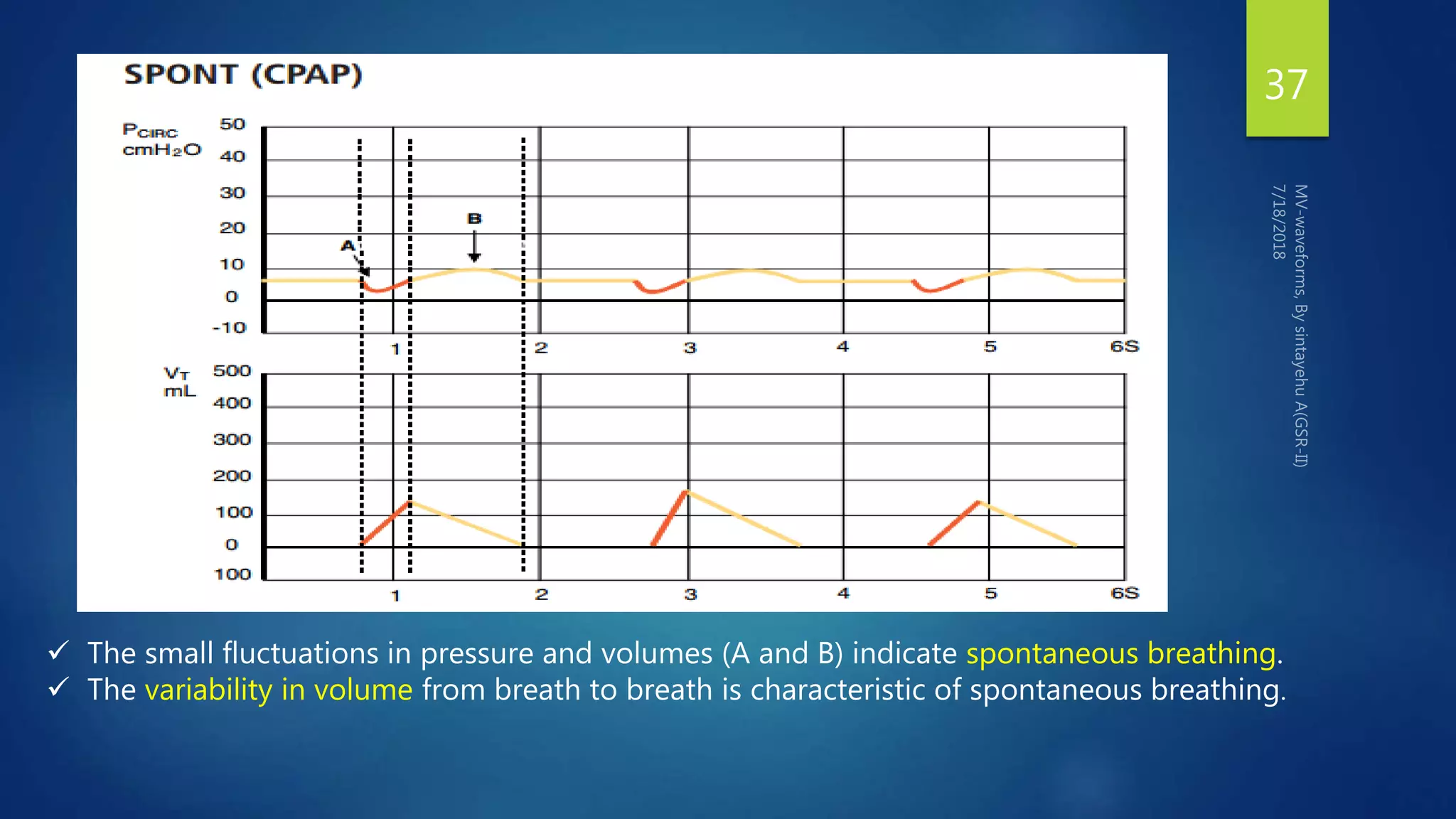 SPONT (CPAP)

$P_{CIRC}$ $cmH_2O$

50
40
30
20
10
0
-10

A
B

1
2
3
4
5
6S

$V_T$ mL

500
400
300
200
100
0
100

1
2
3
4
5
6S

37

MV-waveforms, By sintayehu A(GSR-II)

7/18/2018

✓ The small fluctuations in pressure and volumes (A and B) indicate spontaneous breathing.
✓ The variability in volume from breath to breath is characteristic of spontaneous breathing.